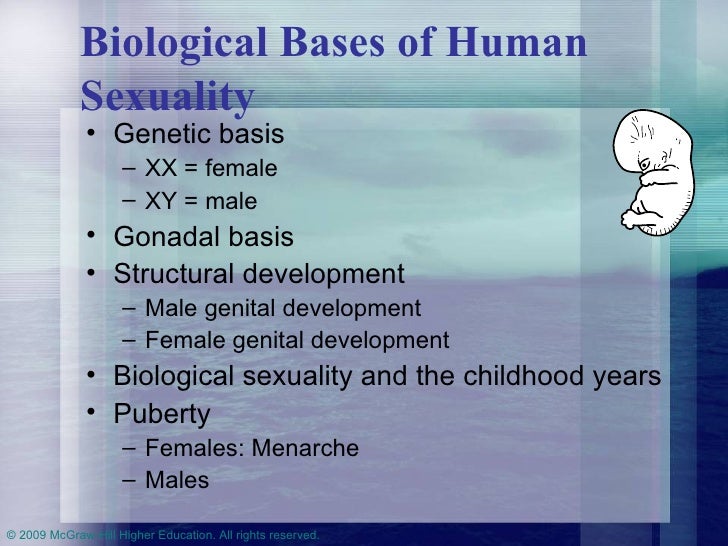 Biological Bases of Human Sexuality

• Genetic basis
– XX = female
– XY = male
• Gonadal basis
• Structural development
– Male genital development
– Female genital development
• Biological sexuality and the childhood years
• Puberty
– Females: Menarche
– Males

© 2009 McGraw-Hill Higher Education. All rights reserved.